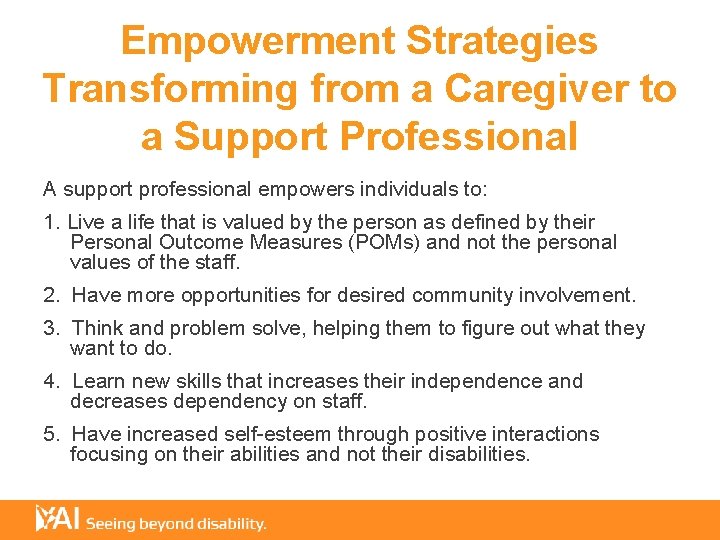 Empowerment Strategies Transforming from a Caregiver to a Support Professional

A support professional empowers individuals to:

1. Live a life that is valued by the person as defined by their Personal Outcome Measures (POMs) and not the personal values of the staff.

2. Have more opportunities for desired community involvement.

3. Think and problem solve, helping them to figure out what they want to do.

4. Learn new skills that increases their independence and decreases dependency on staff.

5. Have increased self-esteem through positive interactions focusing on their abilities and not their disabilities.

YAI Seeing beyond disability.